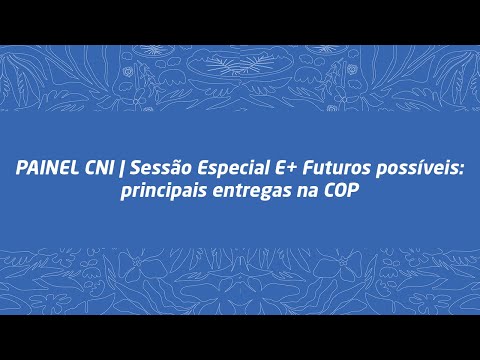 PAINEL CNI | Sessão Especial E+ Futuros possíveis: principais entregas na COP